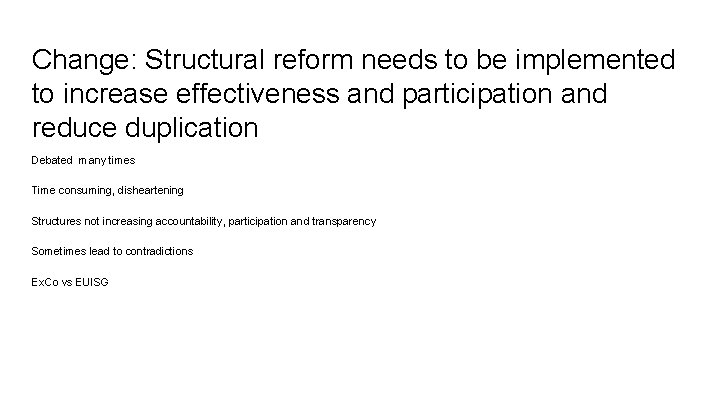 Change: Structural reform needs to be implemented to increase effectiveness and participation and reduce duplication

Debated many times

Time consuming, disheartening

Structures not increasing accountability, participation and transparency

Sometimes lead to contradictions

ExCo vs EUISG